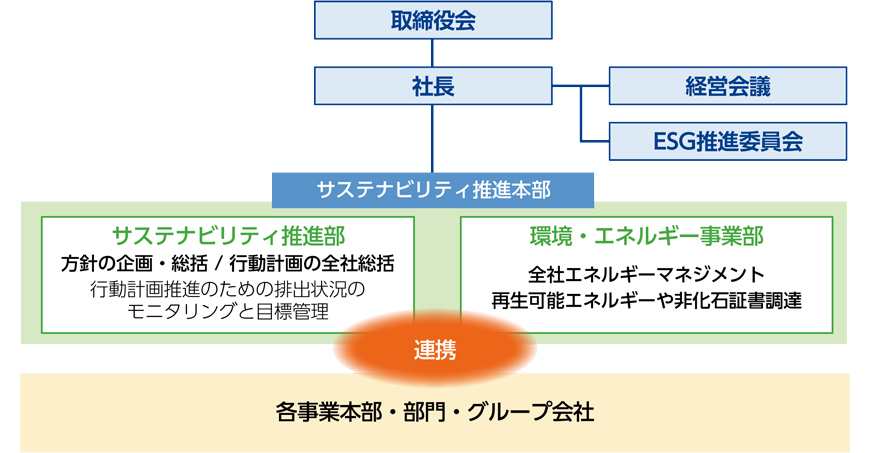 取締役会

社長

経営会議

ESG推進委員会

サステナビリティ推進本部

サステナビリティ推進部
方針の企画・総括 / 行動計画の全社総括
行動計画推進のための排出状況のモニタリングと目標管理

環境・エネルギー事業部
全社エネルギーマネジメント
再生可能エネルギーや非化石証書調達

連携

各事業本部・部門・グループ会社